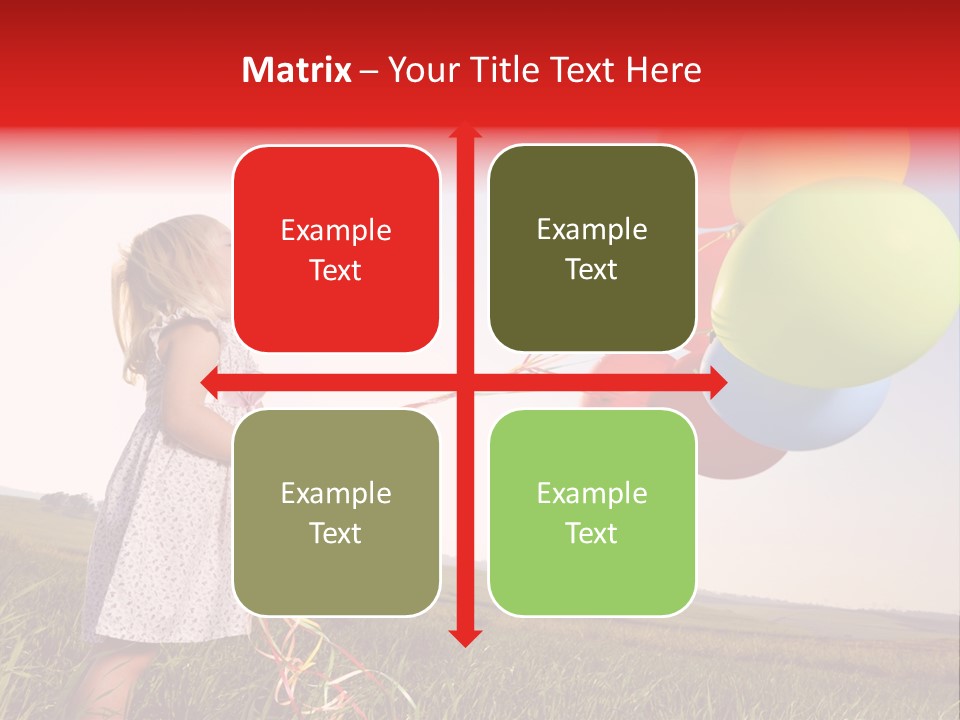 Matrix – Your Title Text Here

Example Text

Example Text

Example Text

Example Text